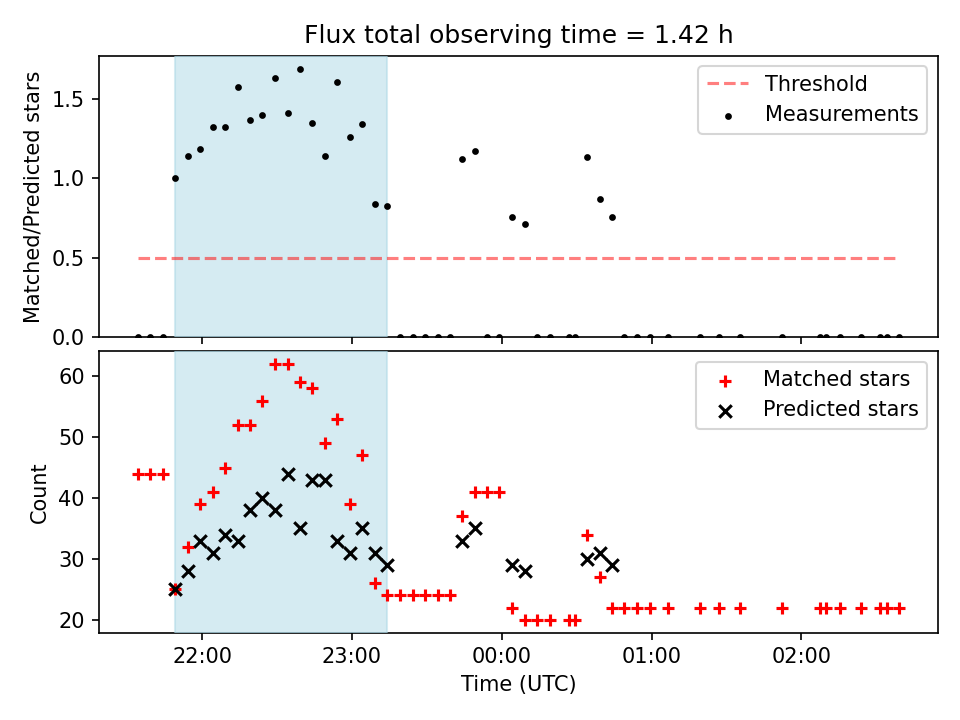 Flux total observing time = 1.42 h

Matched/Predicted stars

1.5
1.0
0.5
0.0

Threshold
Measurements

Count

60
50
40
30
20

Matched stars
Predicted stars

22:00
23:00
00:00
01:00
02:00

Time (UTC)